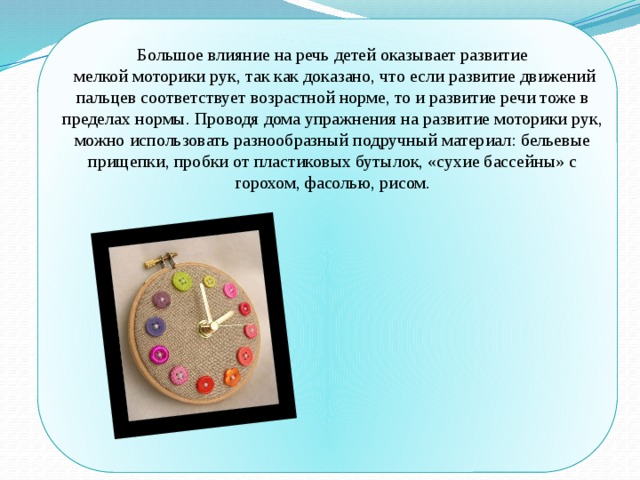 Большое влияние на речь детей оказывает развитие мелкой моторики рук, так как доказано, что если развитие движений пальцев соответствует возрастной норме, то и развитие речи тоже в пределах нормы. Проводя дома упражнения на развитие моторики рук, можно использовать разнообразный подручный материал: бельевые прищепки, пробки от пластиковых бутылок, «сухие бассейны» с горохом, фасолью, рисом.